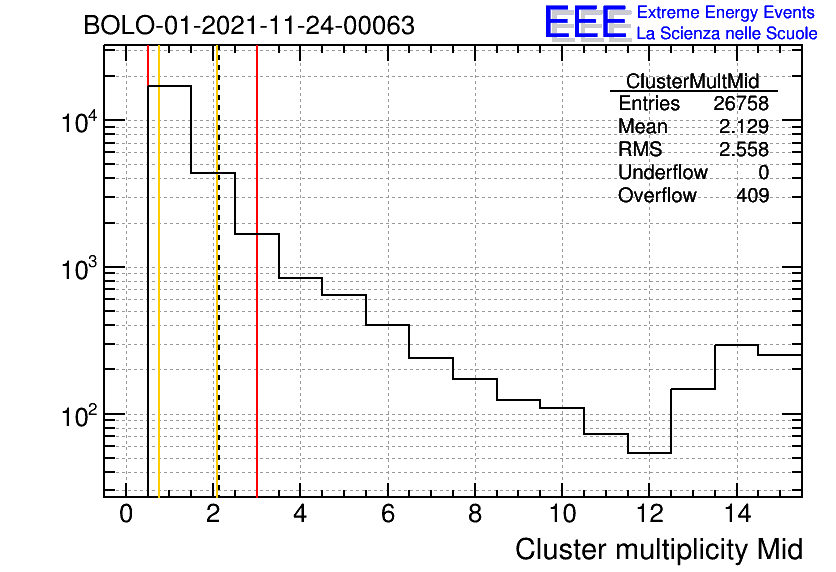 BOLO-01-2021-11-24-00063

EEE Extreme Energy Events
La Scienza nelle Scuole

| ClusterMultMid | |
|---|---|
| Entries | 26758 |
| Mean | 2.129 |
| RMS | 2.558 |
| Underflow | 0 |
| Overflow | 409 |

$10^4$
$10^3$
$10^2$

0 2 4 6 8 10 12 14

Cluster multiplicity Mid